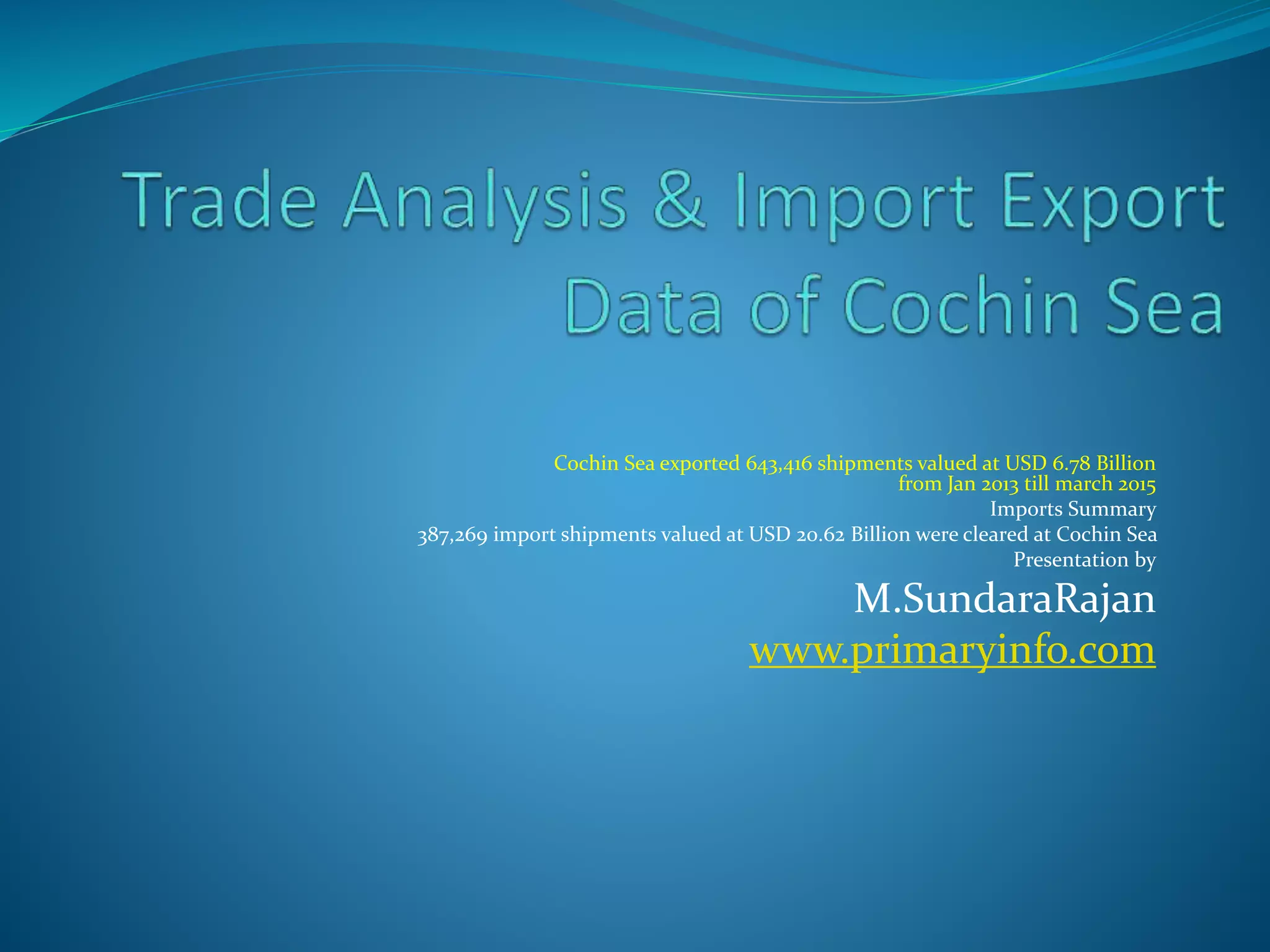 Trade Analysis & Import Export Data of Cochin Sea

Cochin Sea exported 643,416 shipments valued at USD 6.78 Billion from Jan 2013 till march 2015

Imports Summary

387,269 import shipments valued at USD 20.62 Billion were cleared at Cochin Sea

Presentation by

M.SundaraRajan

www.primaryinfo.com